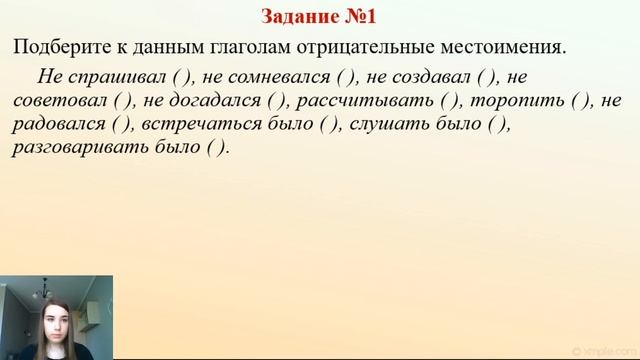 Задание №1

Подберите к данным глаголам отрицательные местоимения.

Не спрашивал ( ), не сомневался ( ), не создавал ( ), не советовал ( ), не догадался ( ), рассчитывать ( ), торопить ( ), не радовался ( ), встречаться было ( ), слушать было ( ), разговаривать было ( ).

© xmple.com